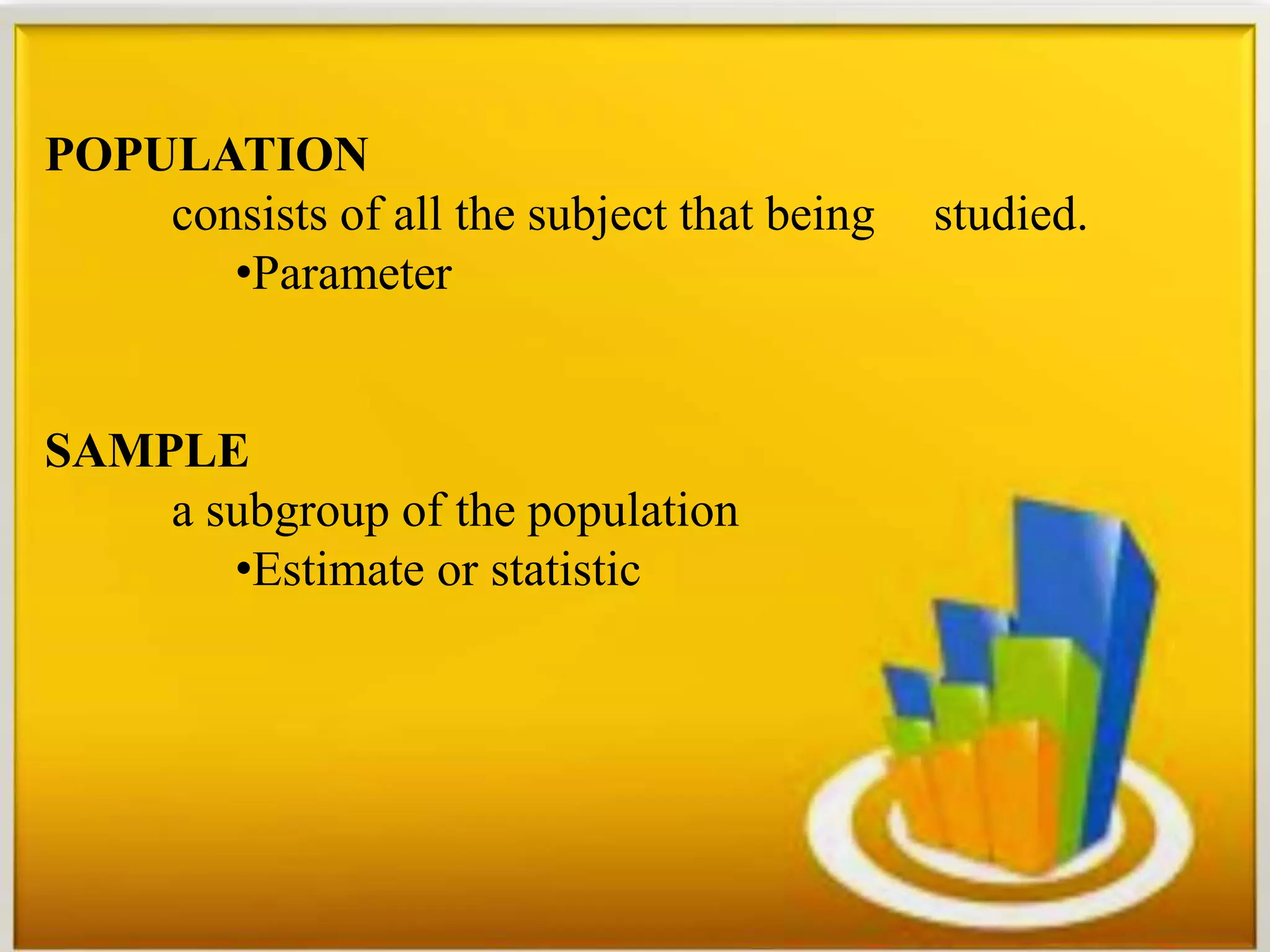 POPULATION

consists of all the subject that being studied.

•Parameter

SAMPLE

a subgroup of the population

•Estimate or statistic